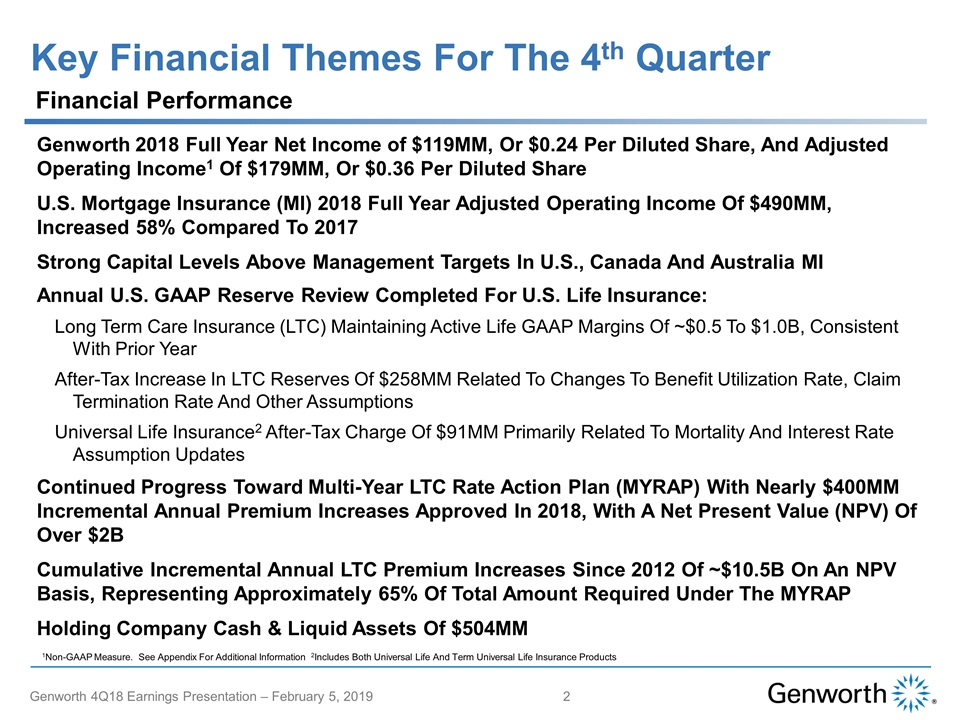 Key Financial Themes For The 4$^{th}$ Quarter

Financial Performance

Genworth 2018 Full Year Net Income of \$119MM, Or \$0.24 Per Diluted Share, And Adjusted Operating Income$^1$ Of \$179MM, Or \$0.36 Per Diluted Share

U.S. Mortgage Insurance (MI) 2018 Full Year Adjusted Operating Income Of \$490MM, Increased 58% Compared To 2017

Strong Capital Levels Above Management Targets In U.S., Canada And Australia MI

Annual U.S. GAAP Reserve Review Completed For U.S. Life Insurance:

Long Term Care Insurance (LTC) Maintaining Active Life GAAP Margins Of ~\$0.5 To \$1.0B, Consistent With Prior Year

After-Tax Increase In LTC Reserves Of \$258MM Related To Changes To Benefit Utilization Rate, Claim Termination Rate And Other Assumptions

Universal Life Insurance$^2$ After-Tax Charge Of \$91MM Primarily Related To Mortality And Interest Rate Assumption Updates

Continued Progress Toward Multi-Year LTC Rate Action Plan (MYRAP) With Nearly \$400MM Incremental Annual Premium Increases Approved In 2018, With A Net Present Value (NPV) Of Over \$2B

Cumulative Incremental Annual LTC Premium Increases Since 2012 Of ~\$10.5B On An NPV Basis, Representing Approximately 65% Of Total Amount Required Under The MYRAP

Holding Company Cash & Liquid Assets Of \$504MM

$^1$Non-GAAP Measure. See Appendix For Additional Information $^2$Includes Both Universal Life And Term Universal Life Insurance Products

Genworth 4Q18 Earnings Presentation – February 5, 2019

2

Genworth®